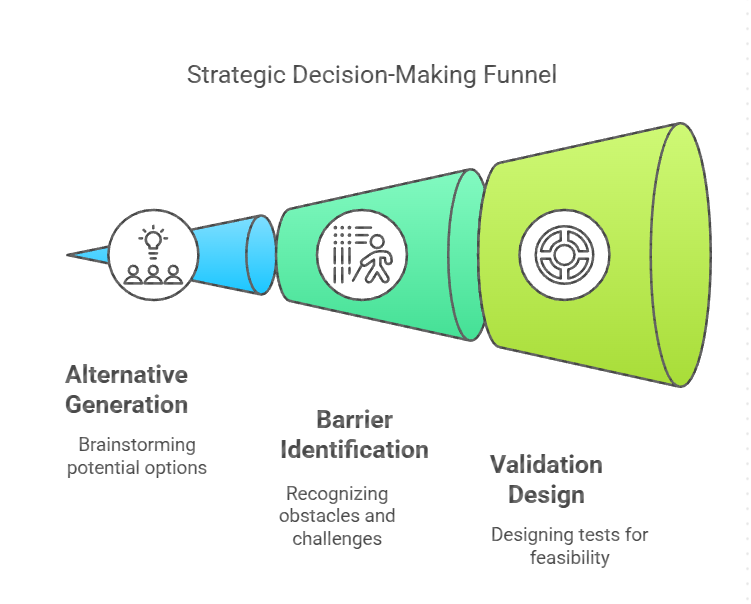 Strategic Decision-Making Funnel

Alternative Generation

Brainstorming potential options

Barrier Identification

Recognizing obstacles and challenges

Validation Design

Designing tests for feasibility